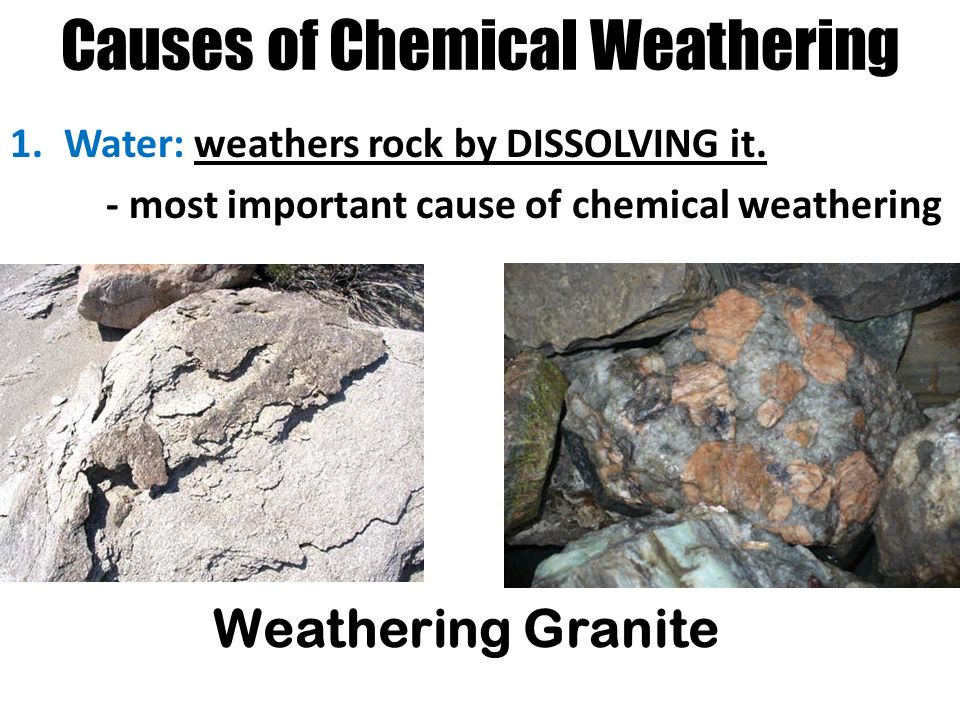 Causes of Chemical Weathering

1. Water: weathers rock by DISSOLVING it.

- most important cause of chemical weathering

Weathering Granite